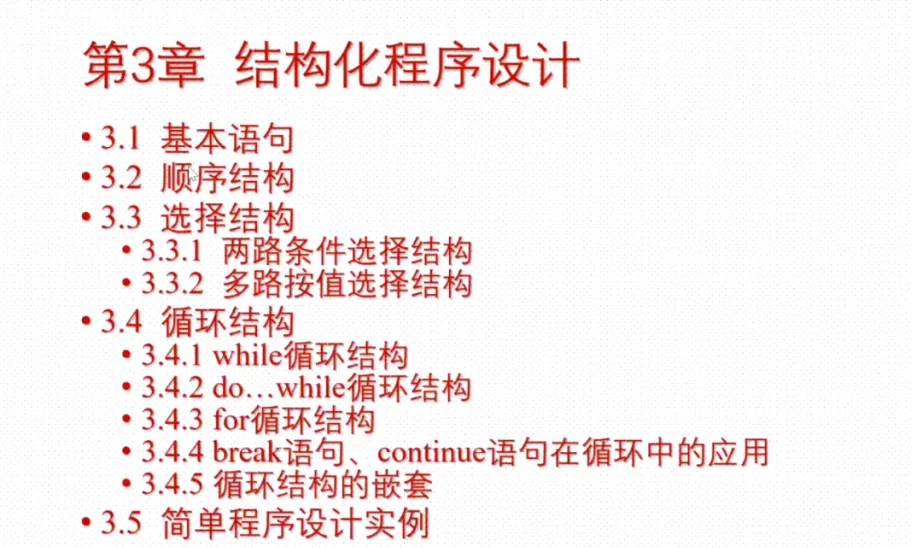 第3章 结构化程序设计

• 3.1 基本语句
• 3.2 顺序结构
• 3.3 选择结构
  • 3.3.1 两路条件选择结构
  • 3.3.2 多路按值选择结构
• 3.4 循环结构
  • 3.4.1 while循环结构
  • 3.4.2 do…while循环结构
  • 3.4.3 for循环结构
  • 3.4.4 break语句、continue语句在循环中的应用
  • 3.4.5 循环结构的嵌套
• 3.5 简单程序设计实例